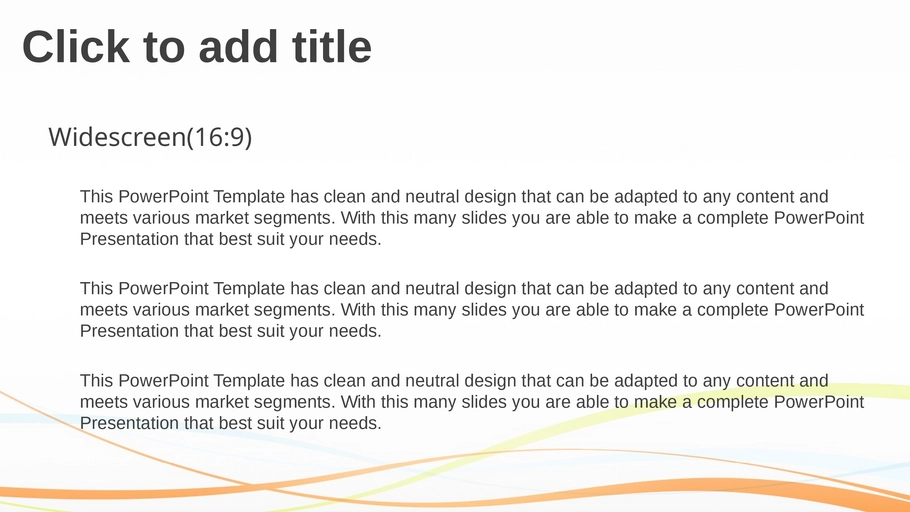 Click to add title

Widescreen(16:9)

This PowerPoint Template has clean and neutral design that can be adapted to any content and meets various market segments. With this many slides you are able to make a complete PowerPoint Presentation that best suit your needs.

This PowerPoint Template has clean and neutral design that can be adapted to any content and meets various market segments. With this many slides you are able to make a complete PowerPoint Presentation that best suit your needs.

This PowerPoint Template has clean and neutral design that can be adapted to any content and meets various market segments. With this many slides you are able to make a complete PowerPoint Presentation that best suit your needs.